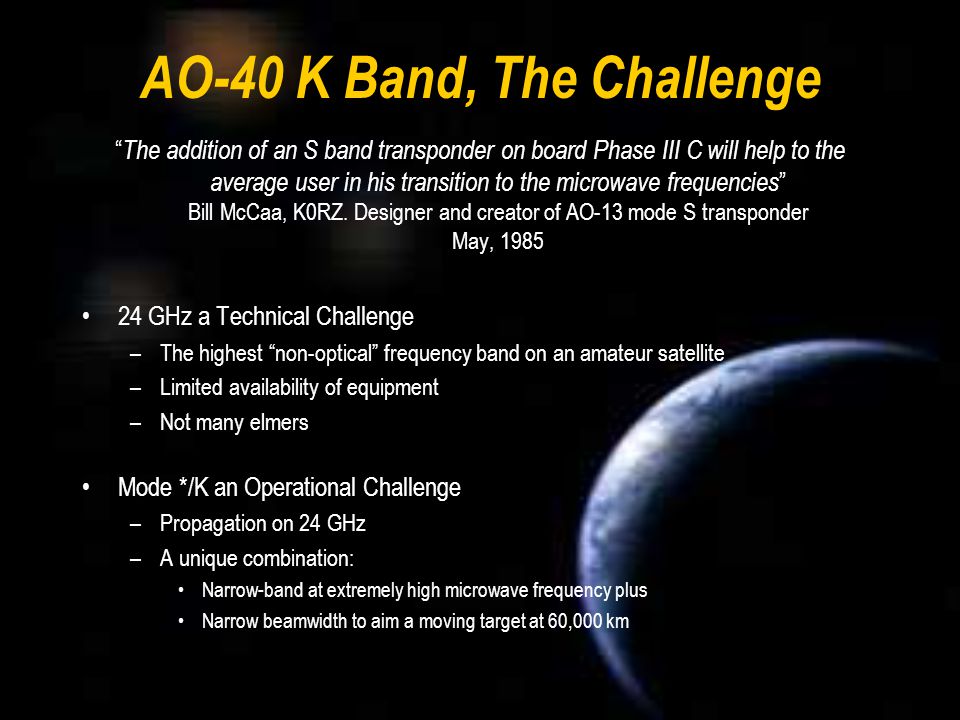 AO-40 K Band, The Challenge

“The addition of an S band transponder on board Phase III C will help to the average user in his transition to the microwave frequencies”
Bill McCaa, K0RZ. Designer and creator of AO-13 mode S transponder
May, 1985

• 24 GHz a Technical Challenge
– The highest “non-optical” frequency band on an amateur satellite
– Limited availability of equipment
– Not many elmers

• Mode */K an Operational Challenge
– Propagation on 24 GHz
– A unique combination:
• Narrow-band at extremely high microwave frequency plus
• Narrow beamwidth to aim a moving target at 60,000 km